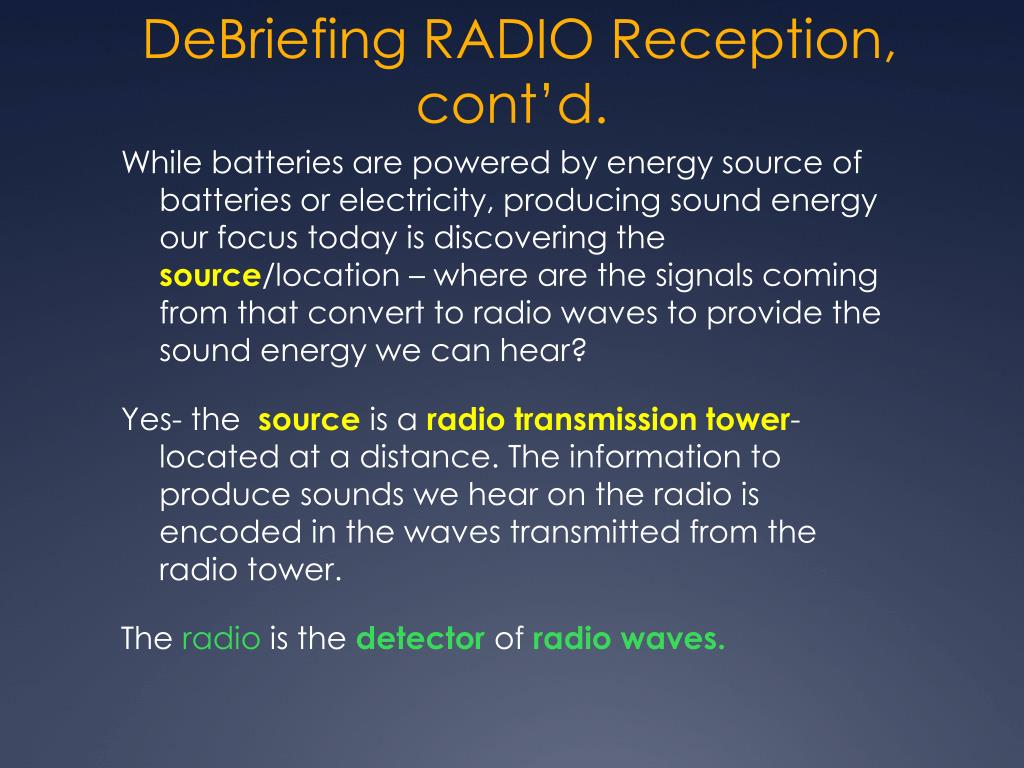 DeBriefing RADIO Reception, cont'd.

While batteries are powered by energy source of batteries or electricity, producing sound energy our focus today is discovering the source/location – where are the signals coming from that convert to radio waves to provide the sound energy we can hear?

Yes- the source is a radio transmission tower- located at a distance. The information to produce sounds we hear on the radio is encoded in the waves transmitted from the radio tower.

The radio is the detector of radio waves.